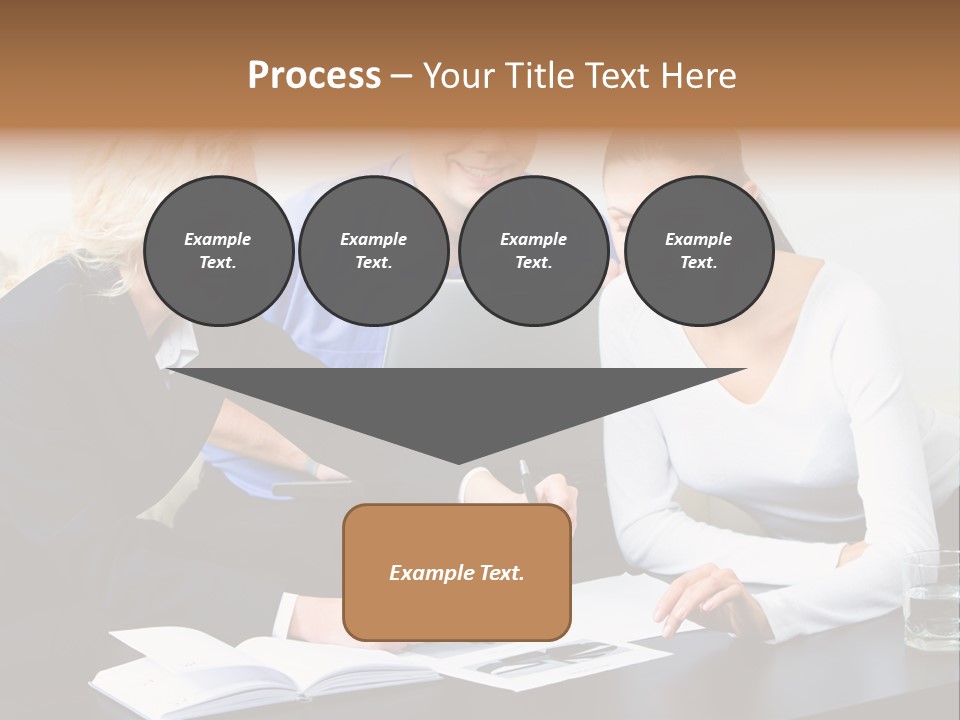 Process – Your Title Text Here

Example Text.

Example Text.

Example Text.

Example Text.

Example Text.